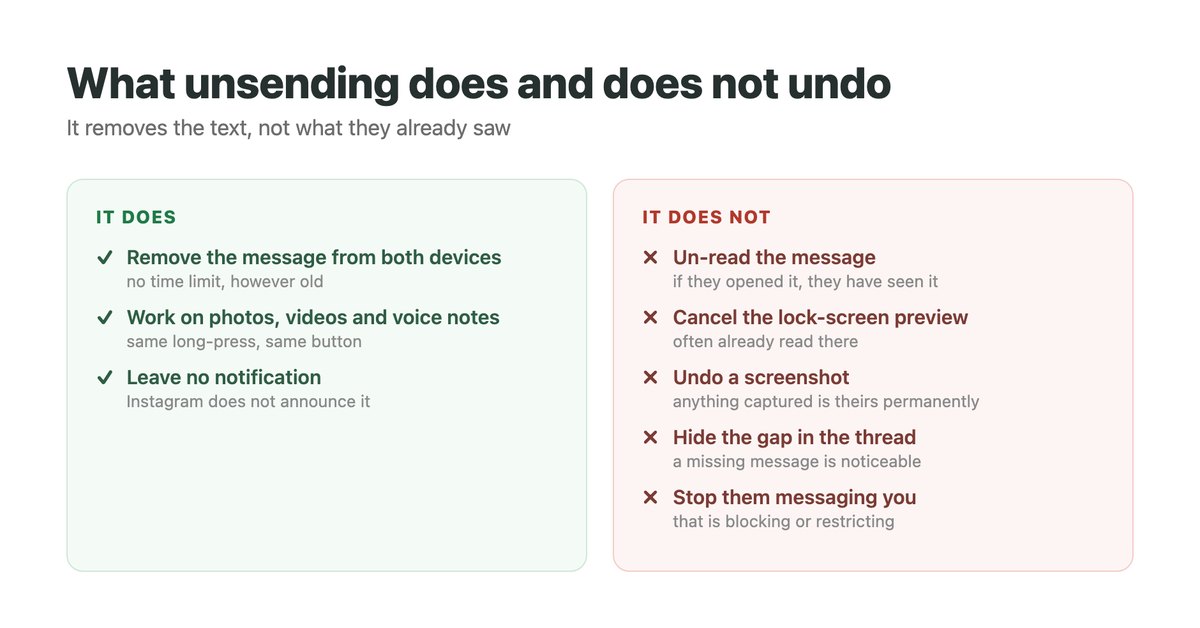 What unsending does and does not undo

It removes the text, not what they already saw

IT DOES

✓ Remove the message from both devices
no time limit, however old

✓ Work on photos, videos and voice notes
same long-press, same button

✓ Leave no notification
Instagram does not announce it

IT DOES NOT

✕ Un-read the message
if they opened it, they have seen it

✕ Cancel the lock-screen preview
often already read there

✕ Undo a screenshot
anything captured is theirs permanently

✕ Hide the gap in the thread
a missing message is noticeable

✕ Stop them messaging you
that is blocking or restricting